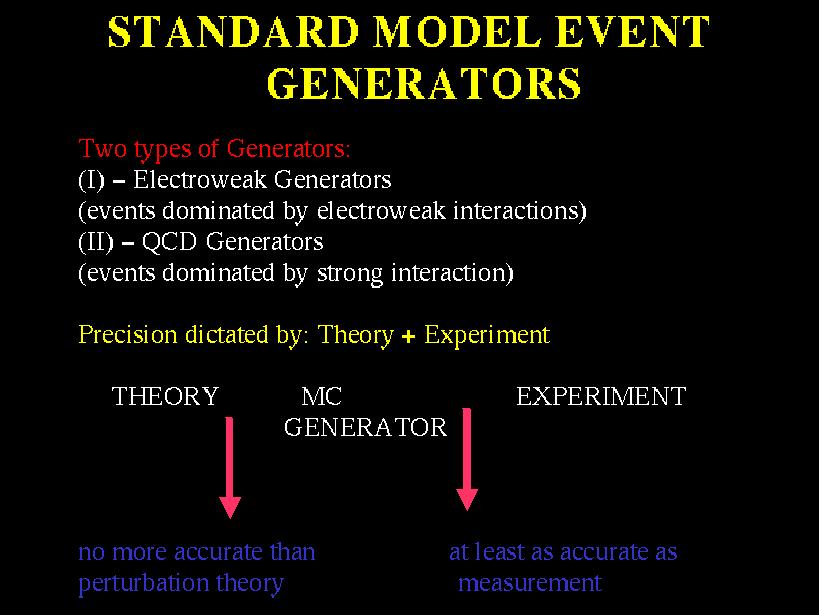 STANDARD MODEL EVENT GENERATORS

Two types of Generators:
(I) – Electroweak Generators
(events dominated by electroweak interactions)
(II) – QCD Generators
(events dominated by strong interaction)

Precision dictated by: Theory + Experiment

THEORY MC GENERATOR EXPERIMENT

no more accurate than perturbation theory

at least as accurate as measurement